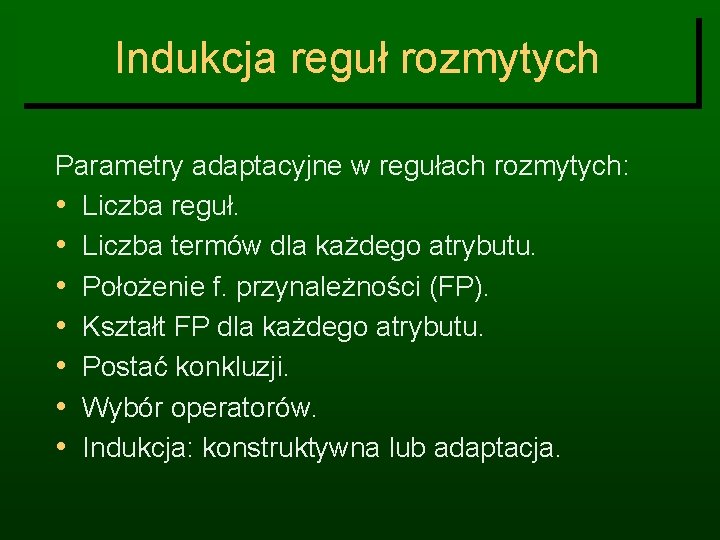 Indukcja reguł rozmytych

Parametry adaptacyjne w regułach rozmytych:
• Liczba reguł.
• Liczba termów dla każdego atrybutu.
• Położenie f. przynależności (FP).
• Kształt FP dla każdego atrybutu.
• Postać konkluzji.
• Wybór operatorów.
• Indukcja: konstruktywna lub adaptacja.